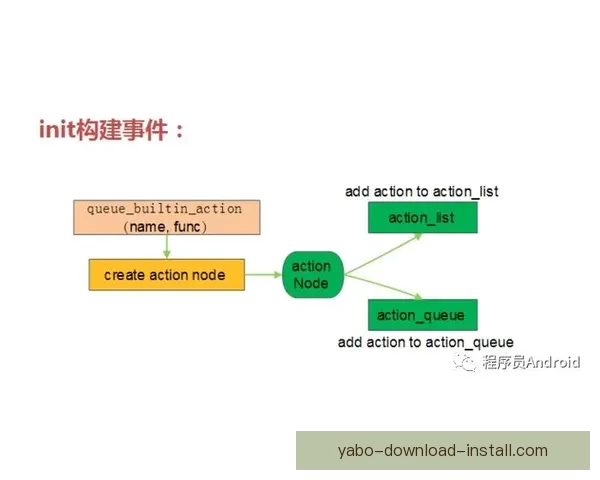 init构建事件：

queue_builtin_action
(name, func)

create action node

action
Node

add action to action_list

action_list

action_queue

add action to action_queue

程序员Android

yabo-download-install.com